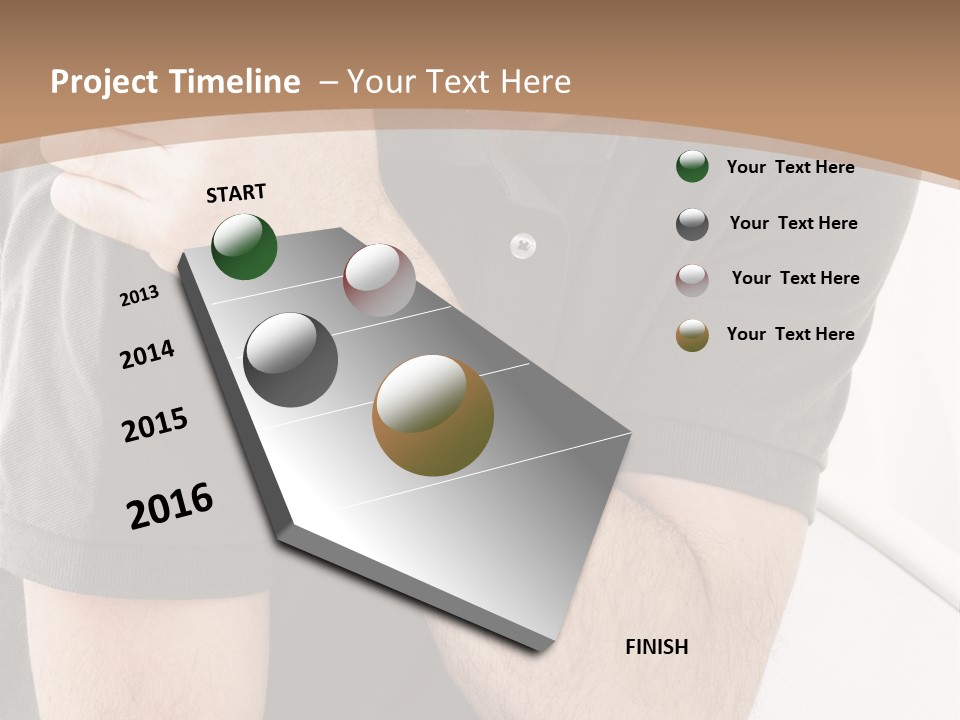 Project Timeline – Your Text Here

START

2013

2014

2015

2016

FINISH

Your Text Here

Your Text Here

Your Text Here

Your Text Here